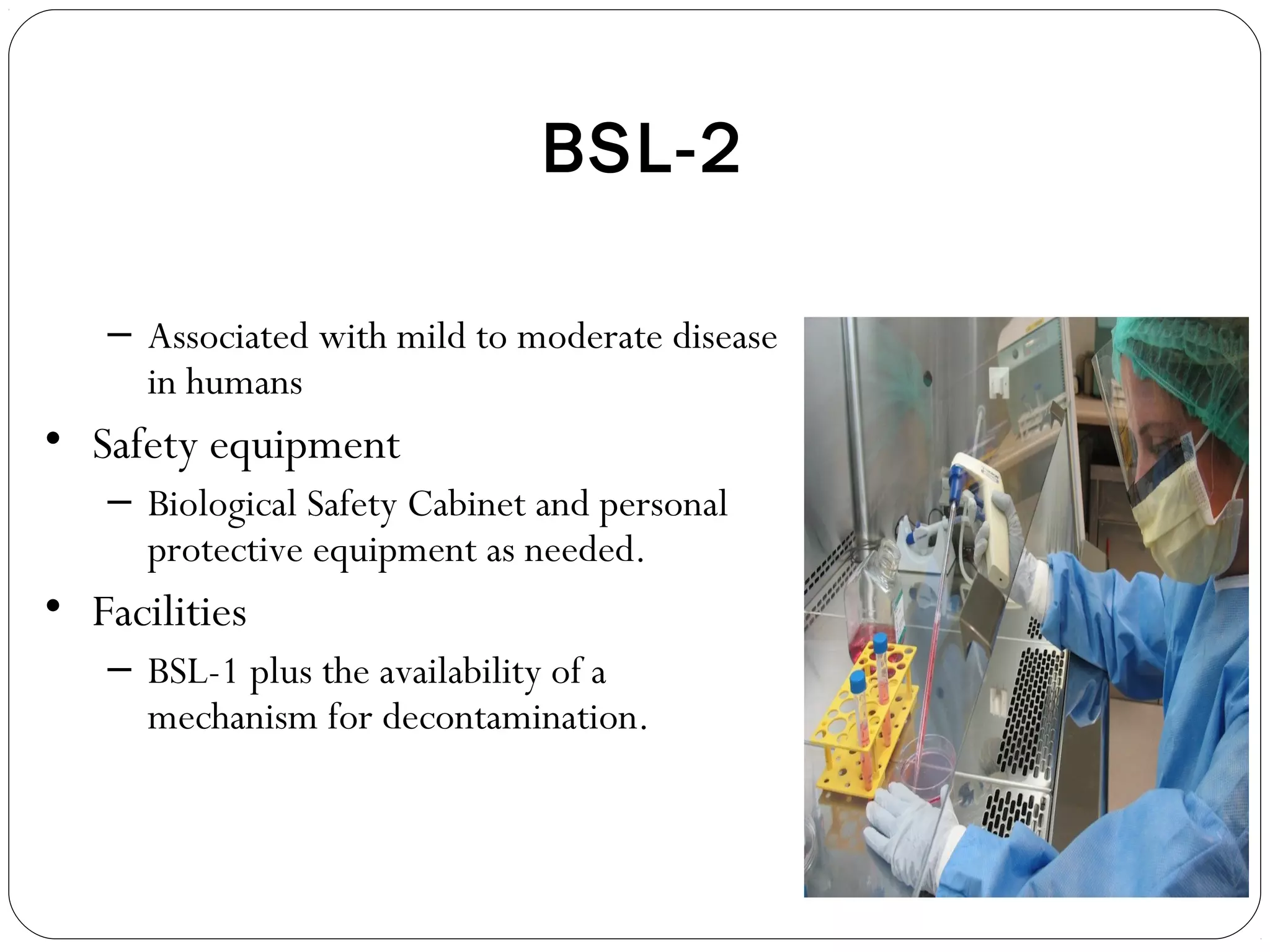 BSL-2

– Associated with mild to moderate disease in humans

• Safety equipment

– Biological Safety Cabinet and personal protective equipment as needed.

• Facilities

– BSL-1 plus the availability of a mechanism for decontamination.